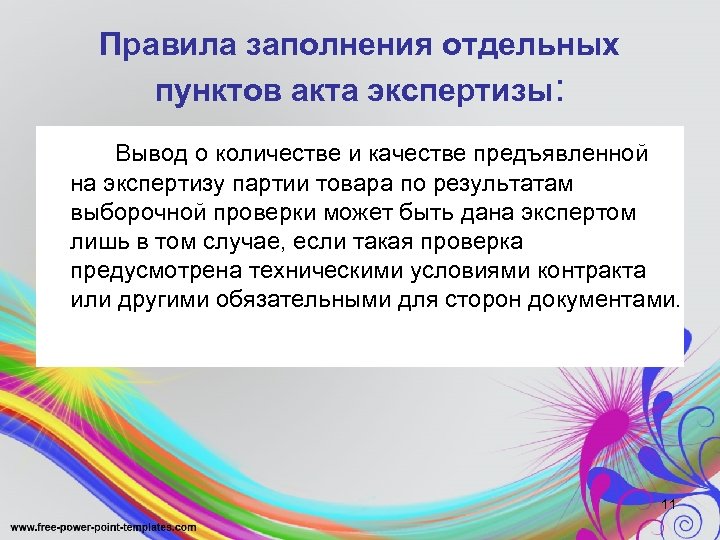 Правила заполнения отдельных пунктов акта экспертизы:

Вывод о количестве и качестве предъявленной на экспертизу партии товара по результатам выборочной проверки может быть дана экспертом лишь в том случае, если такая проверка предусмотрена техническими условиями контракта или другими обязательными для сторон документами.

11

www.free-power-point-templates.com